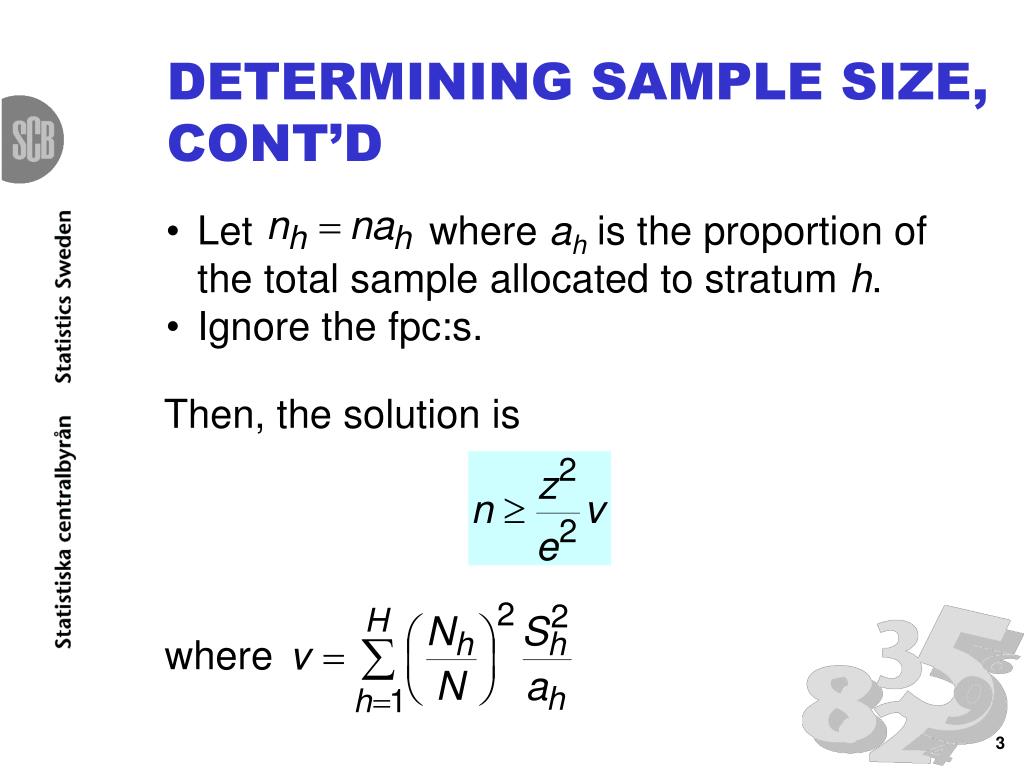 SCB

Statistiska centralbyrån Statistics Sweden

DETERMINING SAMPLE SIZE, CONT'D

• Let $n_h = na_h$ where $a_h$ is the proportion of the total sample allocated to stratum $h$.
• Ignore the fpc:s.

Then, the solution is

$n \geq \frac{z^2}{e^2} v$

where $v = \sum_{h=1}^{H} \left( \frac{N_h}{N} \right)^2 \frac{S_h^2}{a_h}$

3